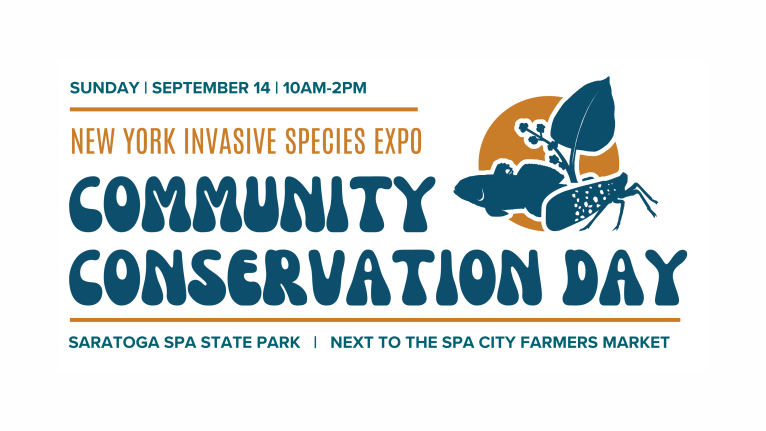 SUNDAY | SEPTEMBER 14 | 10AM-2PM

NEW YORK INVASIVE SPECIES EXPO

COMMUNITY CONSERVATION DAY

SARATOGA SPA STATE PARK | NEXT TO THE SPA CITY FARMERS MARKET